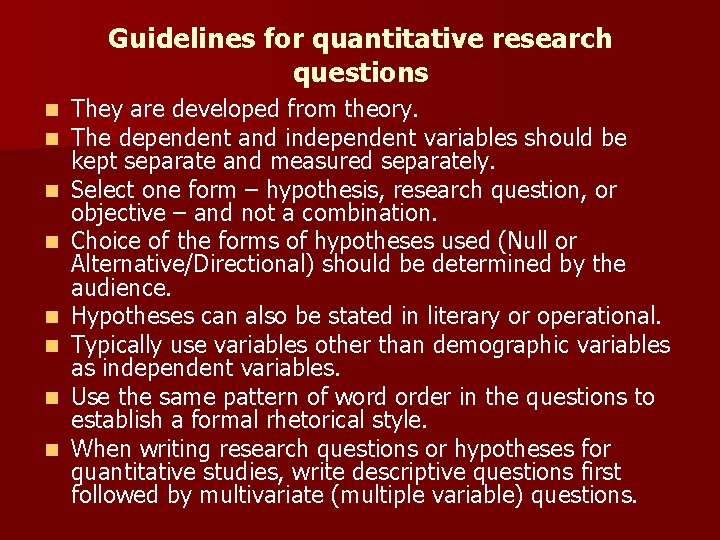 Guidelines for quantitative research questions

- They are developed from theory.
- The dependent and independent variables should be kept separate and measured separately.
- Select one form – hypothesis, research question, or objective – and not a combination.
- Choice of the forms of hypotheses used (Null or Alternative/Directional) should be determined by the audience.
- Hypotheses can also be stated in literary or operational.
- Typically use variables other than demographic variables as independent variables.
- Use the same pattern of word order in the questions to establish a formal rhetorical style.
- When writing research questions or hypotheses for quantitative studies, write descriptive questions first followed by multivariate (multiple variable) questions.